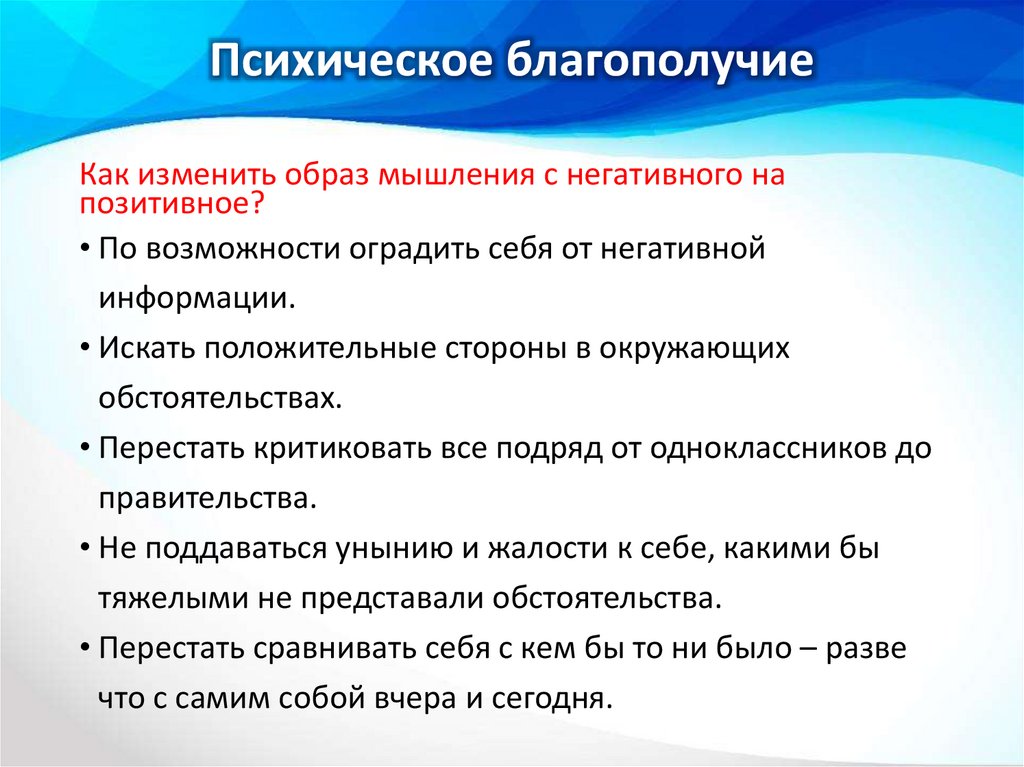 Психическое благополучие

Как изменить образ мышления с негативного на позитивное?

• По возможности оградить себя от негативной информации.

• Искать положительные стороны в окружающих обстоятельствах.

• Перестать критиковать все подряд от одноклассников до правительства.

• Не поддаваться унынию и жалости к себе, какими бы тяжелыми не представали обстоятельства.

• Перестать сравнивать себя с кем бы то ни было – разве что с самим собой вчера и сегодня.